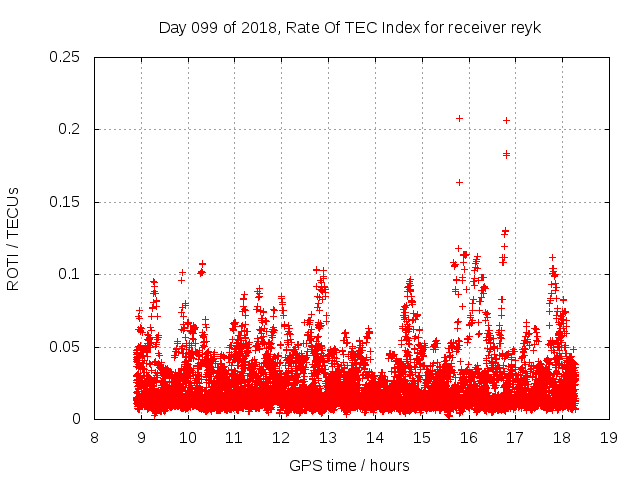 Day 099 of 2018, Rate Of TEC Index for receiver reyk

ROTI / TECUs

0.25
0.2
0.15
0.1
0.05
0

8 9 10 11 12 13 14 15 16 17 18 19

GPS time / hours